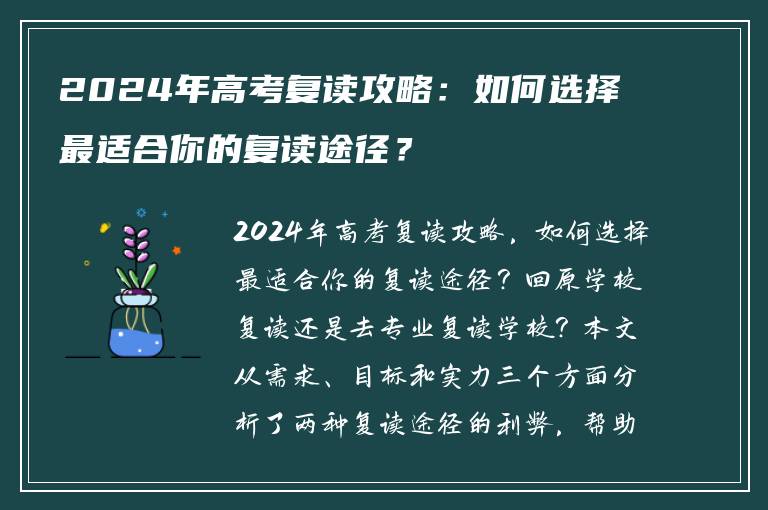 2024年高考复读攻略：如何选择最适合你的复读途径？

2024年高考复读攻略，如何选择最适合你的复读途径？回原学校复读还是去专业复读学校？本文从需求、目标和实力三个方面分析了两种复读途径的利弊，帮助